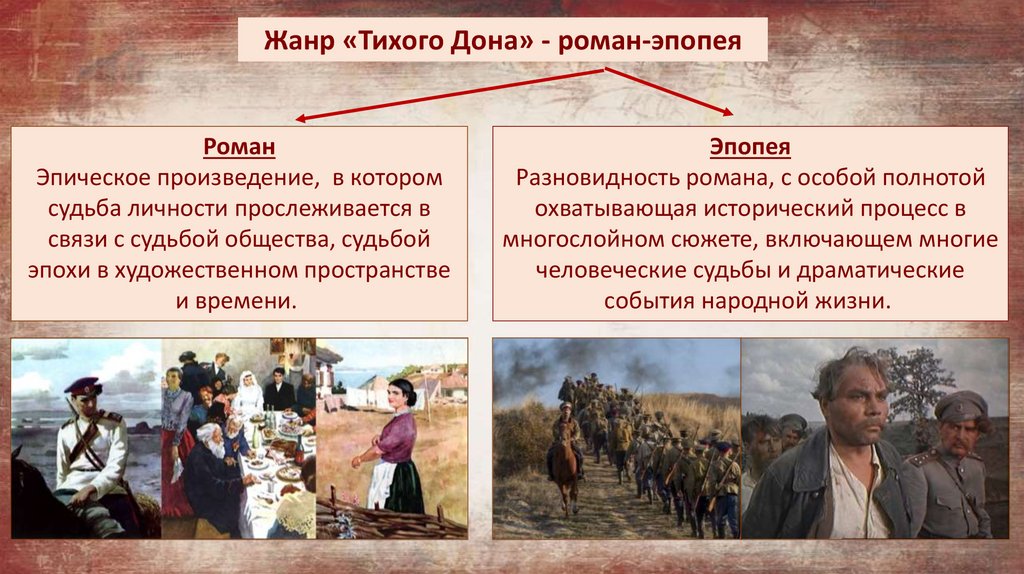 Жанр «Тихого Дона» - роман-эпопея

Роман
Эпическое произведение, в котором судьба личности прослеживается в связи с судьбой общества, судьбой эпохи в художественном пространстве и времени.

Эпопея
Разновидность романа, с особой полнотой охватывающая исторический процесс в многослойном сюжете, включающем многие человеческие судьбы и драматические события народной жизни.